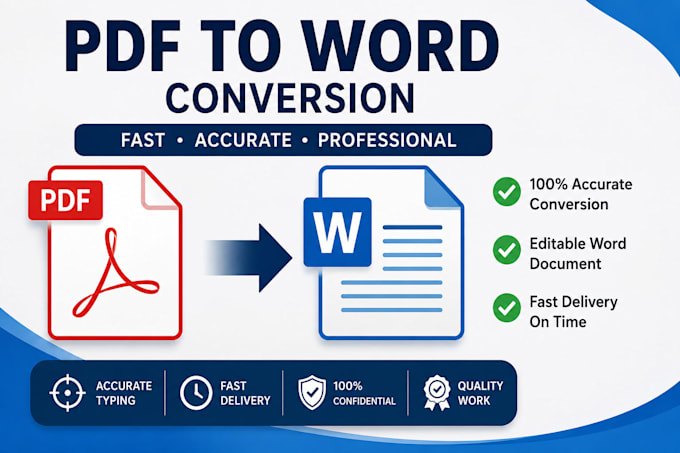 PDF TO WORD
CONVERSION

FAST • ACCURATE • PROFESSIONAL

PDF

W

✓ 100% Accurate Conversion

✓ Editable Word Document

✓ Fast Delivery On Time

ACCURATE TYPING

FAST DELIVERY

100% CONFIDENTIAL

QUALITY WORK